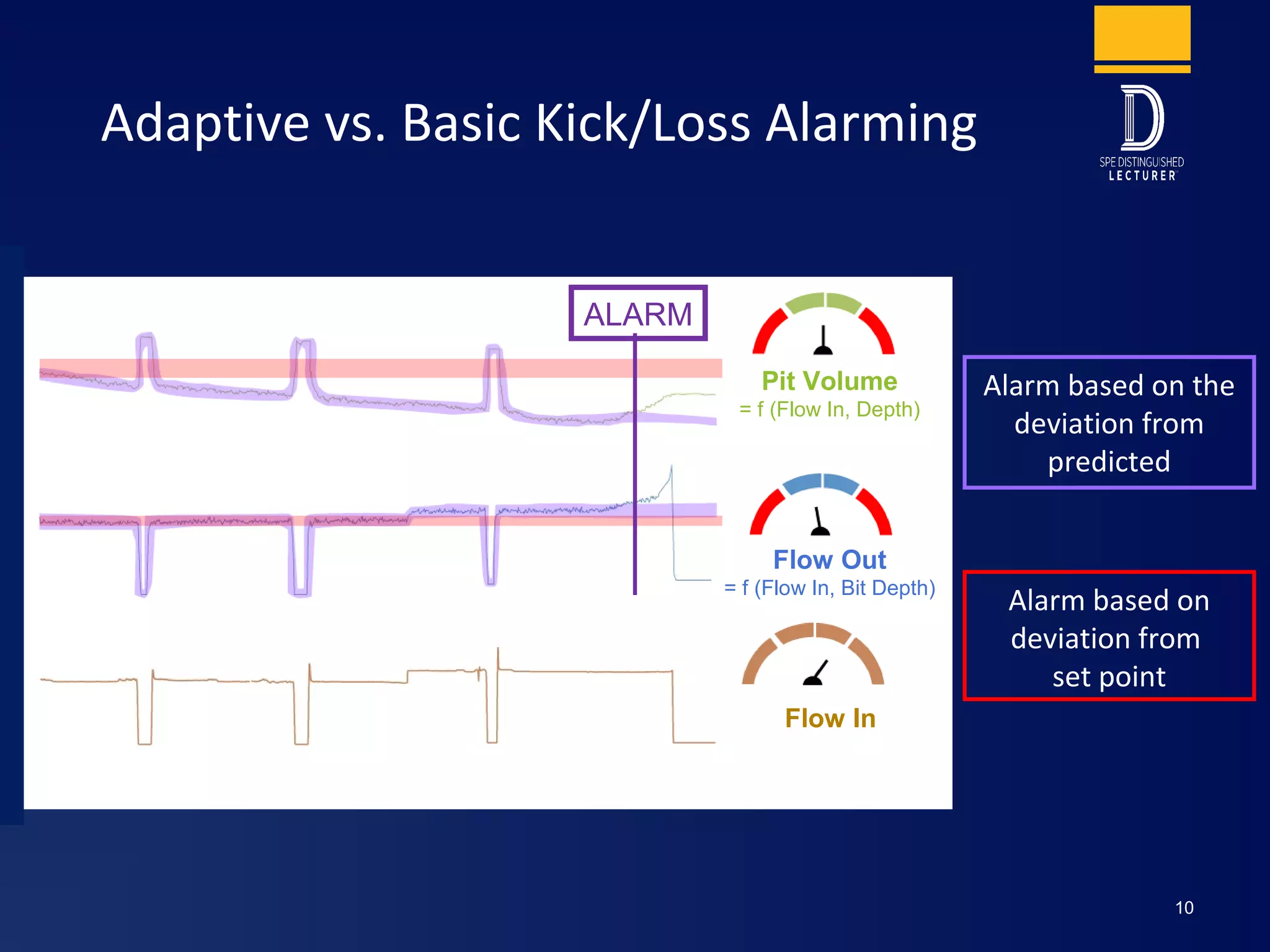 Adaptive vs. Basic Kick/Loss Alarming

SPE DISTINGUISHED LECTURER

ALARM

Pit Volume
= f (Flow In, Depth)

Flow Out
= f (Flow In, Bit Depth)

Flow In

Alarm based on the deviation from predicted

Alarm based on deviation from set point

10